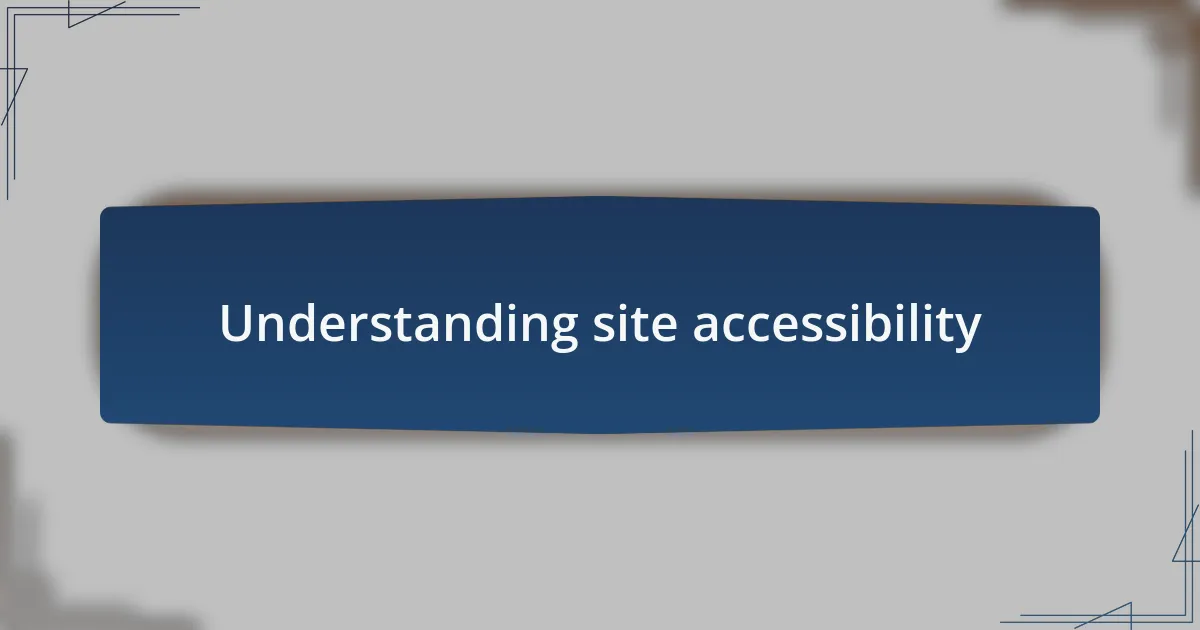 Understanding site accessibility